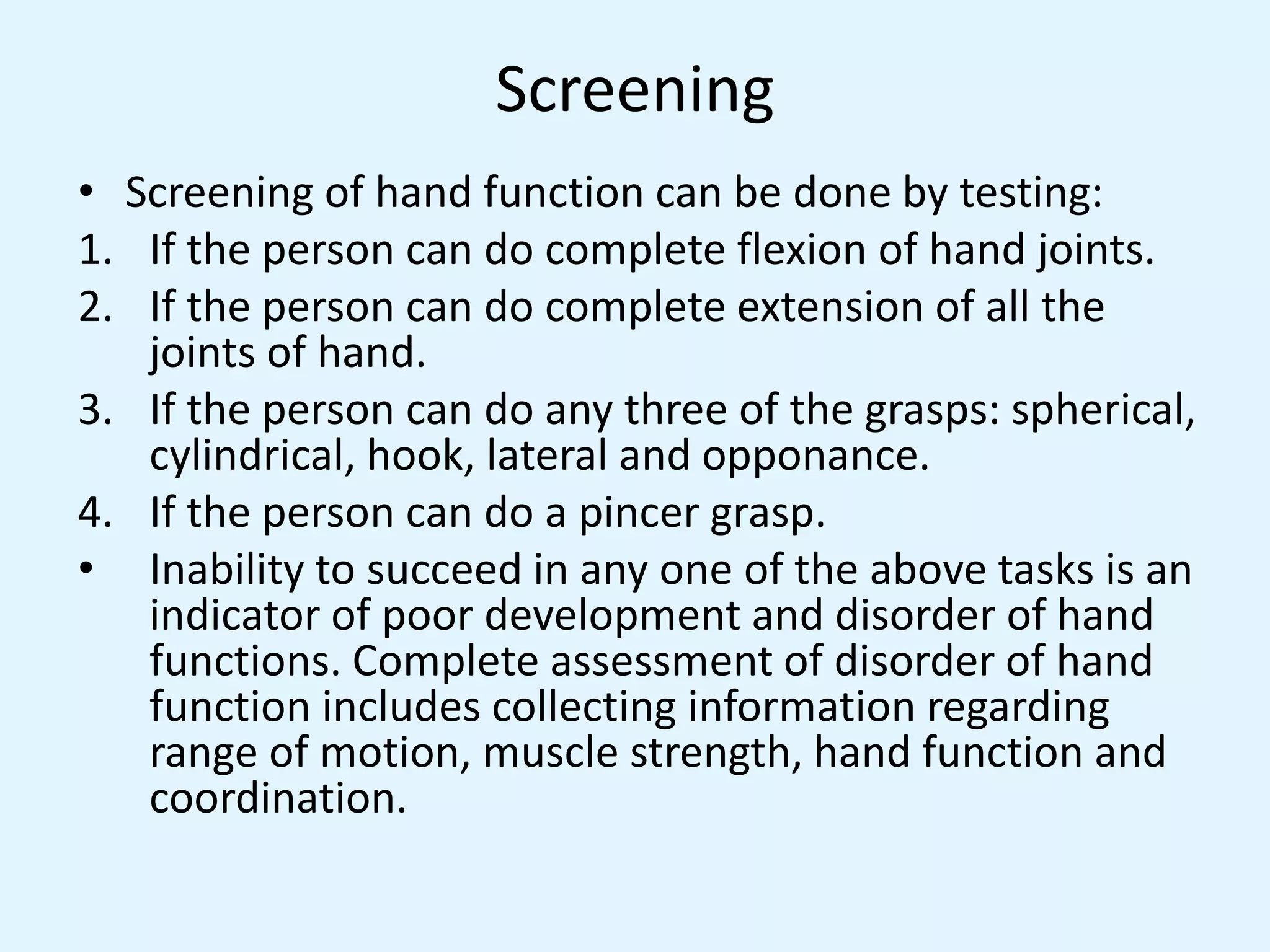 Screening

• Screening of hand function can be done by testing:
1. If the person can do complete flexion of hand joints.
2. If the person can do complete extension of all the joints of hand.
3. If the person can do any three of the grasps: spherical, cylindrical, hook, lateral and opponance.
4. If the person can do a pincer grasp.
• Inability to succeed in any one of the above tasks is an indicator of poor development and disorder of hand functions. Complete assessment of disorder of hand function includes collecting information regarding range of motion, muscle strength, hand function and coordination.